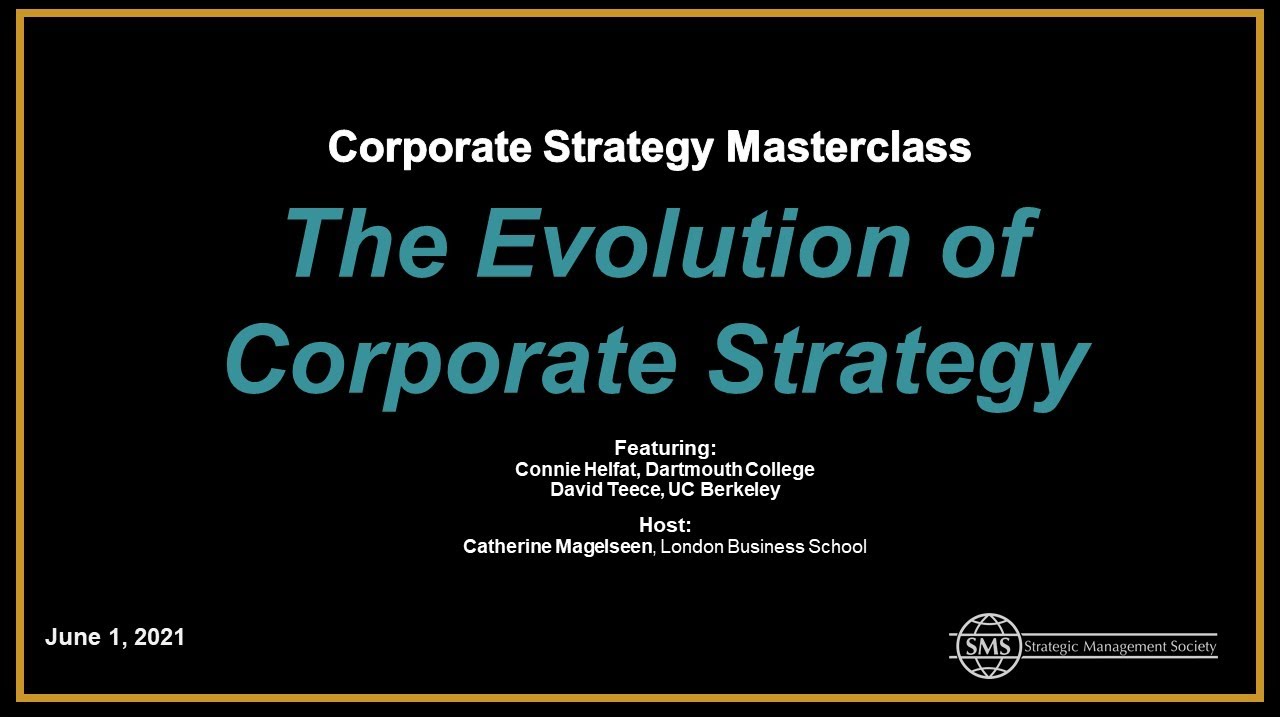 Corporate Strategy Masterclass

The Evolution of Corporate Strategy

Featuring:
Connie Helfat, Dartmouth College
David Teece, UC Berkeley

Host:
Catherine Magelseen, London Business School

June 1, 2021

SMS Strategic Management Society